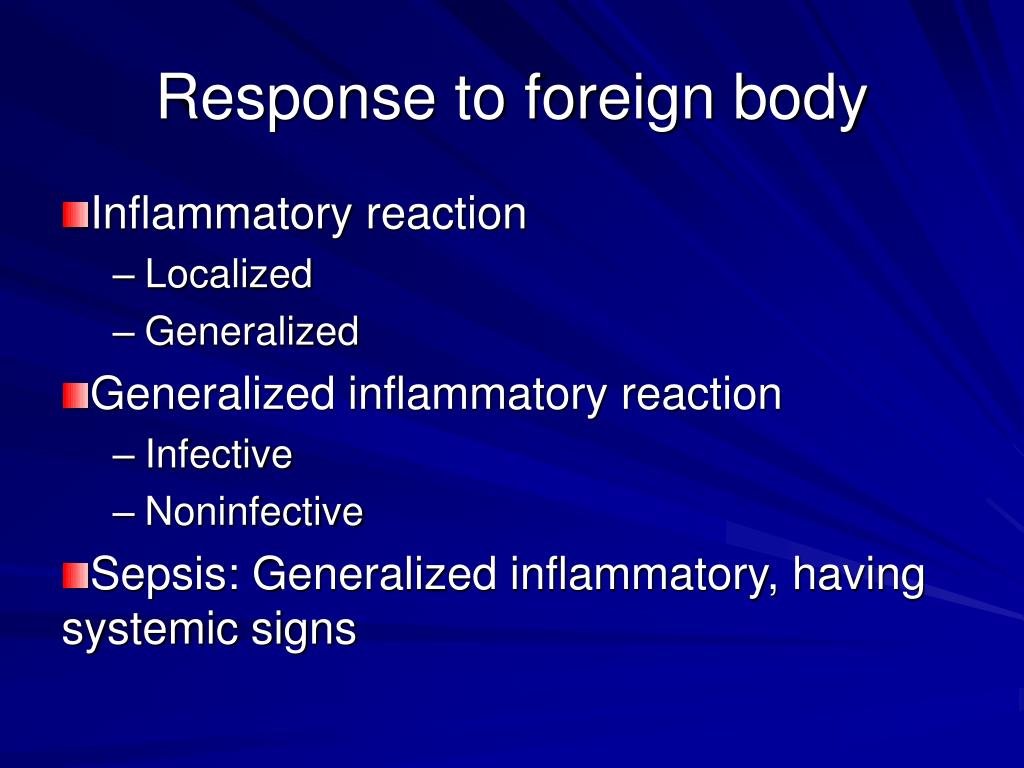 Response to foreign body

Inflammatory reaction
– Localized
– Generalized

Generalized inflammatory reaction
– Infective
– Noninfective

Sepsis: Generalized inflammatory, having systemic signs